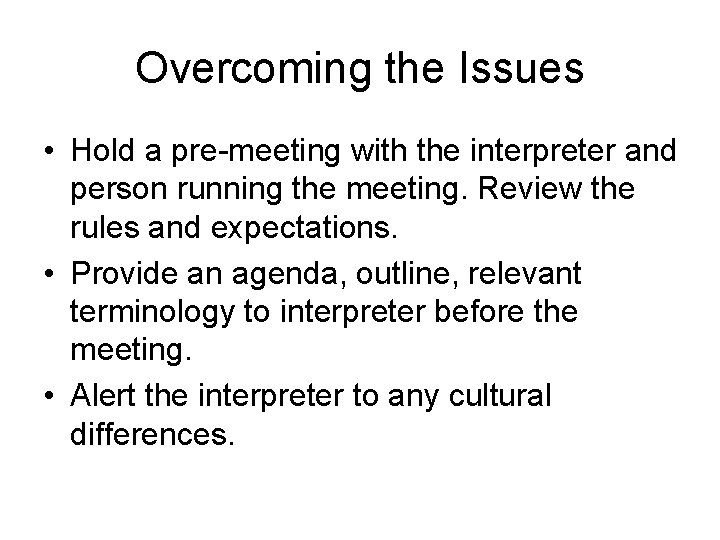 Overcoming the Issues

• Hold a pre-meeting with the interpreter and person running the meeting. Review the rules and expectations.
• Provide an agenda, outline, relevant terminology to interpreter before the meeting.
• Alert the interpreter to any cultural differences.